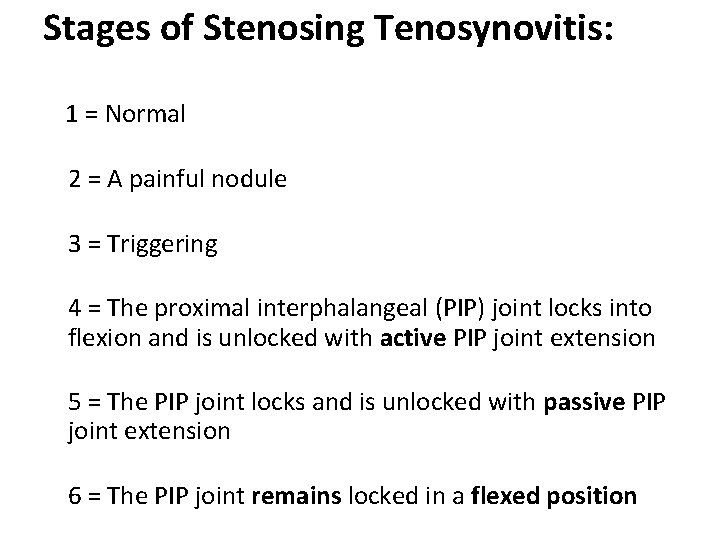 Stages of Stenosing Tenosynovitis:

1 = Normal

2 = A painful nodule

3 = Triggering

4 = The proximal interphalangeal (PIP) joint locks into flexion and is unlocked with active PIP joint extension

5 = The PIP joint locks and is unlocked with passive PIP joint extension

6 = The PIP joint remains locked in a flexed position